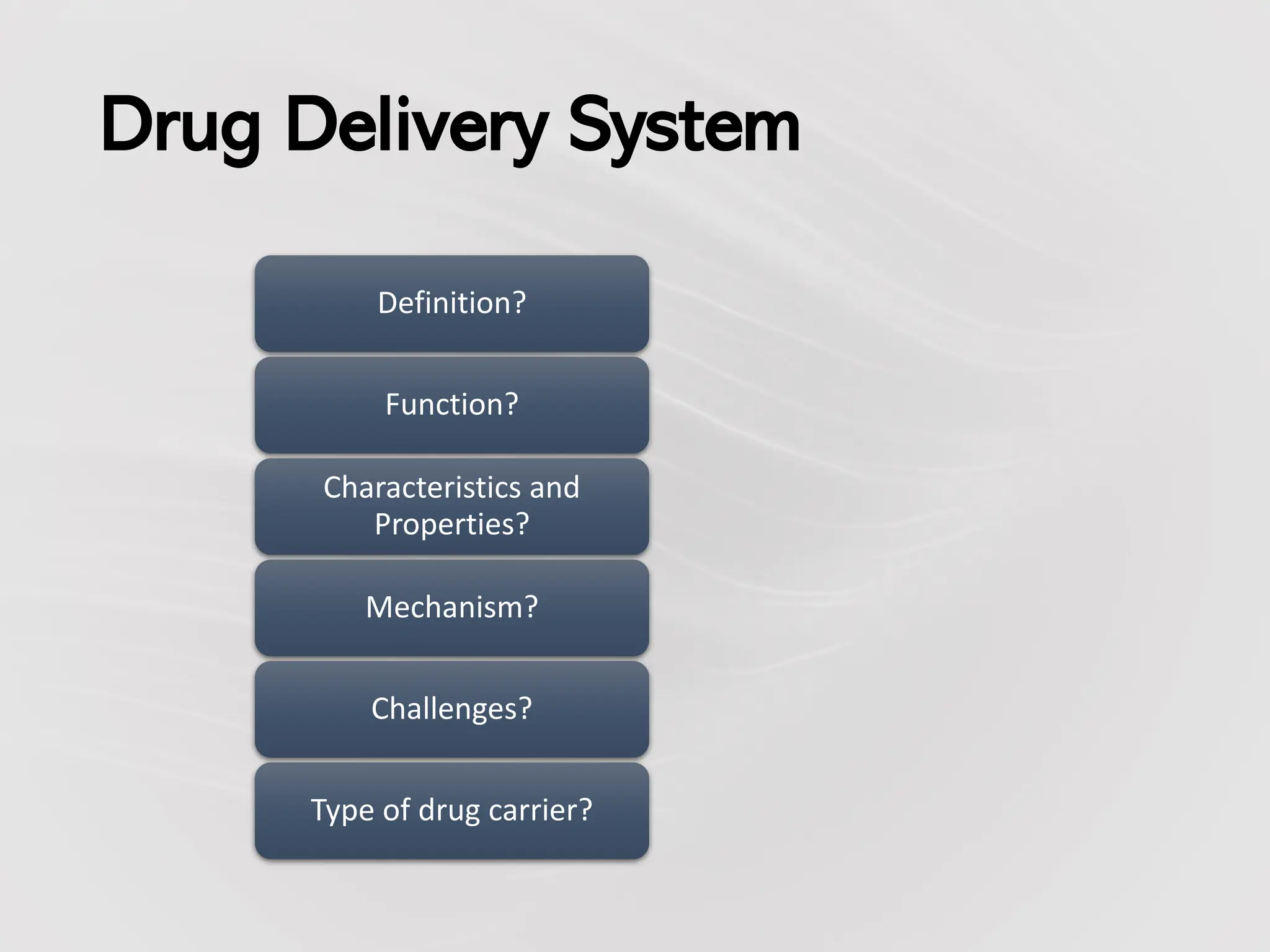 Drug Delivery System

Definition?

Function?

Characteristics and Properties?

Mechanism?

Challenges?

Type of drug carrier?